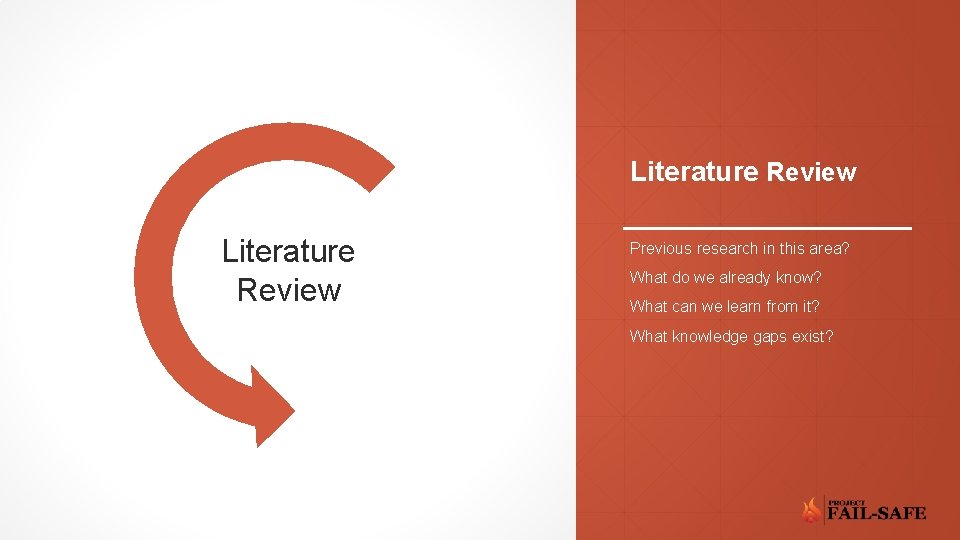 Literature Review

Literature Review

Previous research in this area?

What do we already know?

What can we learn from it?

What knowledge gaps exist?

PROJECT FAIL-SAFE